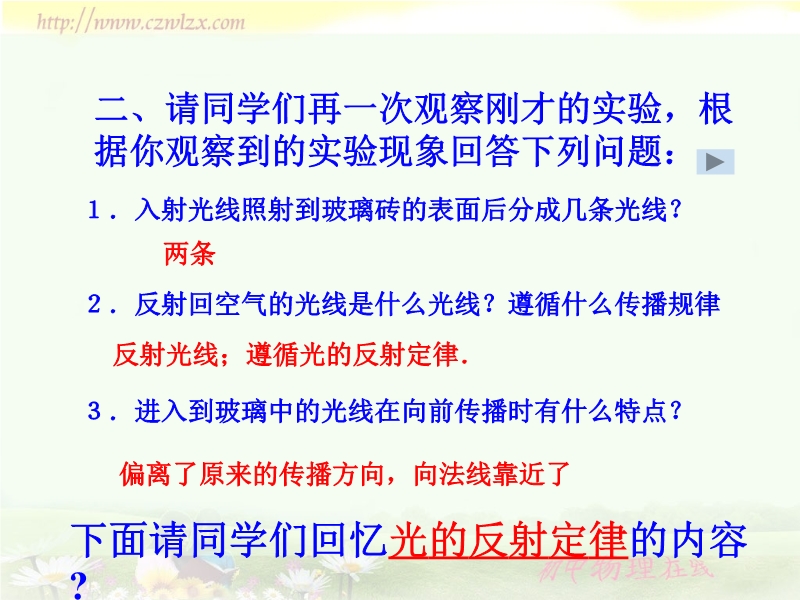 http://www.czwlzx.com

二、请同学们再一次观察刚才的实验，根据你观察到的实验现象回答下列问题：

1．入射光线照射到玻璃砖的表面后分成几条光线？

两条

2．反射回空气的光线是什么光线？遵循什么传播规律

反射光线；遵循光的反射定律.

3．进入到玻璃中的光线在向前传播时有什么特点？

偏离了原来的传播方向，向法线靠近了

下面请同学们回忆光的反射定律的内容？

初中物理在线